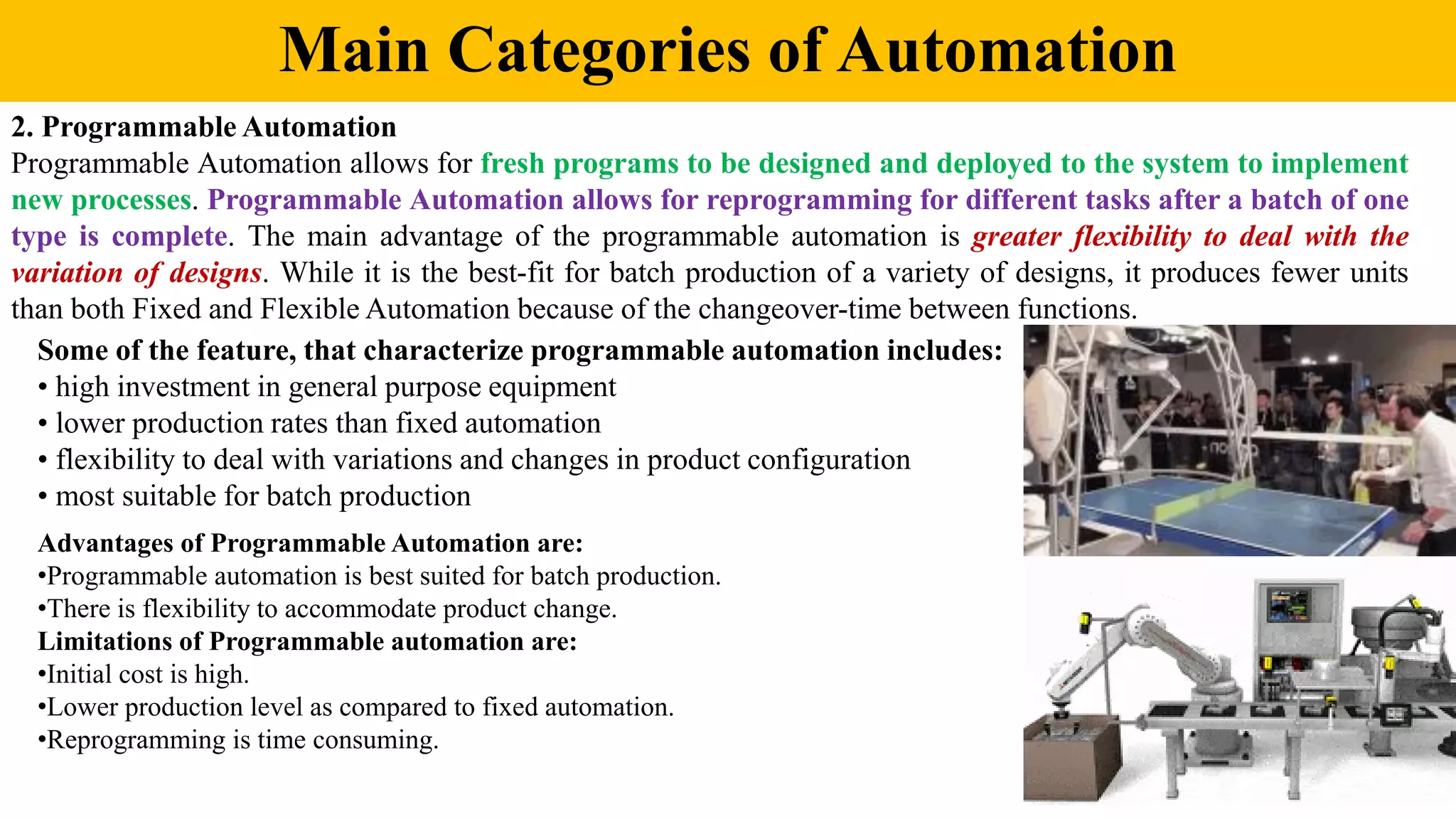 Main Categories of Automation

2. Programmable Automation
Programmable Automation allows for fresh programs to be designed and deployed to the system to implement new processes. Programmable Automation allows for reprogramming for different tasks after a batch of one type is complete. The main advantage of the programmable automation is greater flexibility to deal with the variation of designs. While it is the best-fit for batch production of a variety of designs, it produces fewer units than both Fixed and Flexible Automation because of the changeover-time between functions.

Some of the feature, that characterize programmable automation includes:
• high investment in general purpose equipment
• lower production rates than fixed automation
• flexibility to deal with variations and changes in product configuration
• most suitable for batch production

Advantages of Programmable Automation are:
•Programmable automation is best suited for batch production.
•There is flexibility to accommodate product change.
Limitations of Programmable automation are:
•Initial cost is high.
•Lower production level as compared to fixed automation.
•Reprogramming is time consuming.